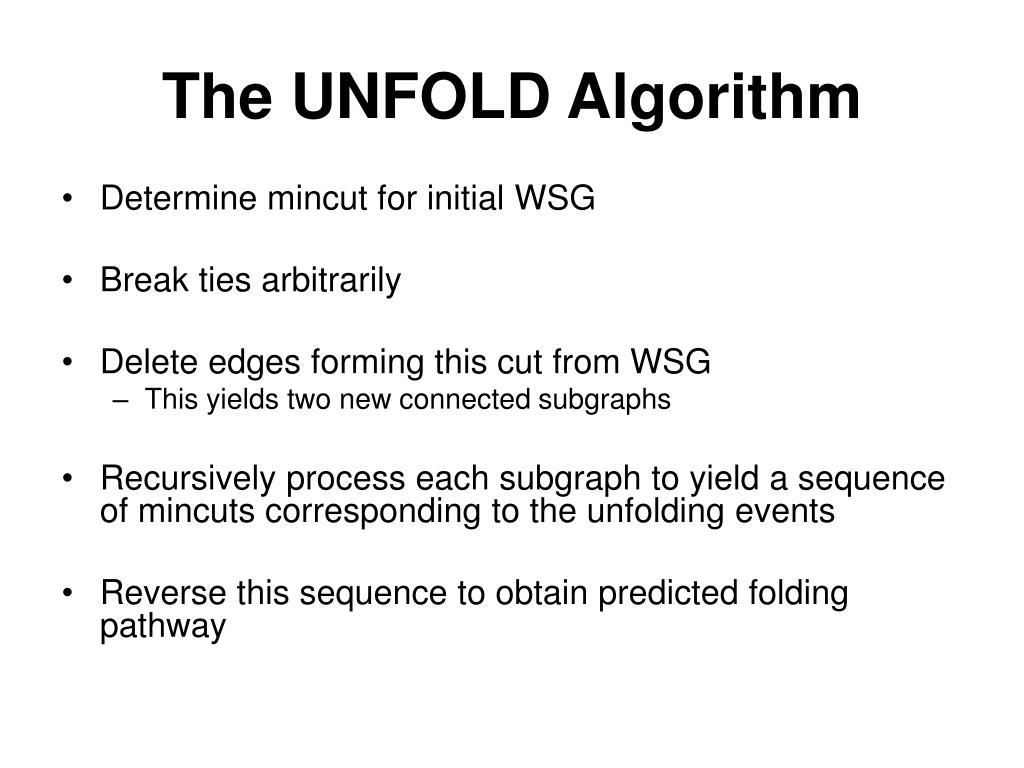 The UNFOLD Algorithm

• Determine mincut for initial WSG

• Break ties arbitrarily

• Delete edges forming this cut from WSG
– This yields two new connected subgraphs

• Recursively process each subgraph to yield a sequence of mincuts corresponding to the unfolding events

• Reverse this sequence to obtain predicted folding pathway